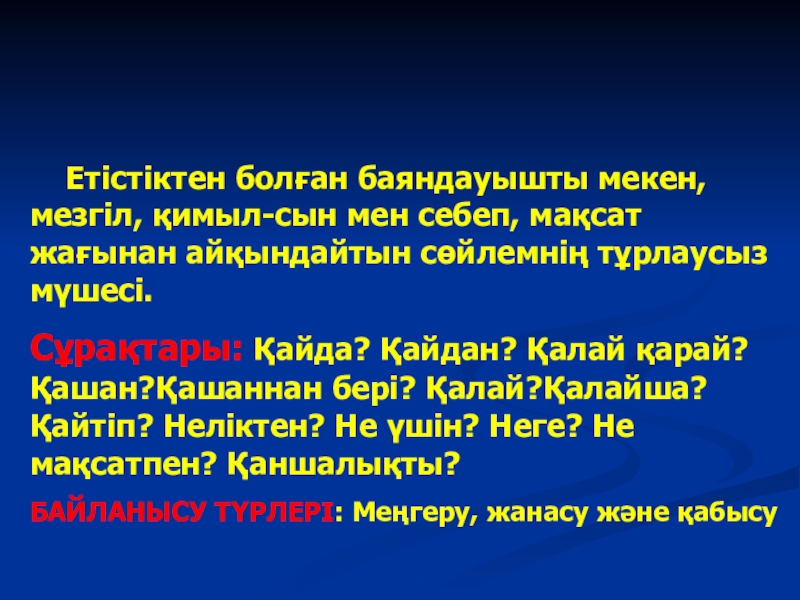 Етістіктен болған баяндауышты мекен, мезгіл, қимыл-сын мен себеп, мақсат жағынан айқындайтын сөйлемнің тұрлаусыз мүшесі.

Сұрақтары: Қайда? Қайдан? Қалай қарай? Қашан?Қашаннан бері? Қалай?Қалайша? Қайтіп? Неліктен? Не үшін? Неге? Не мақсатпен? Қаншалықты?

БАЙЛАНЫСУ ТҮРЛЕРІ: Меңгеру, жанасу және қабысу